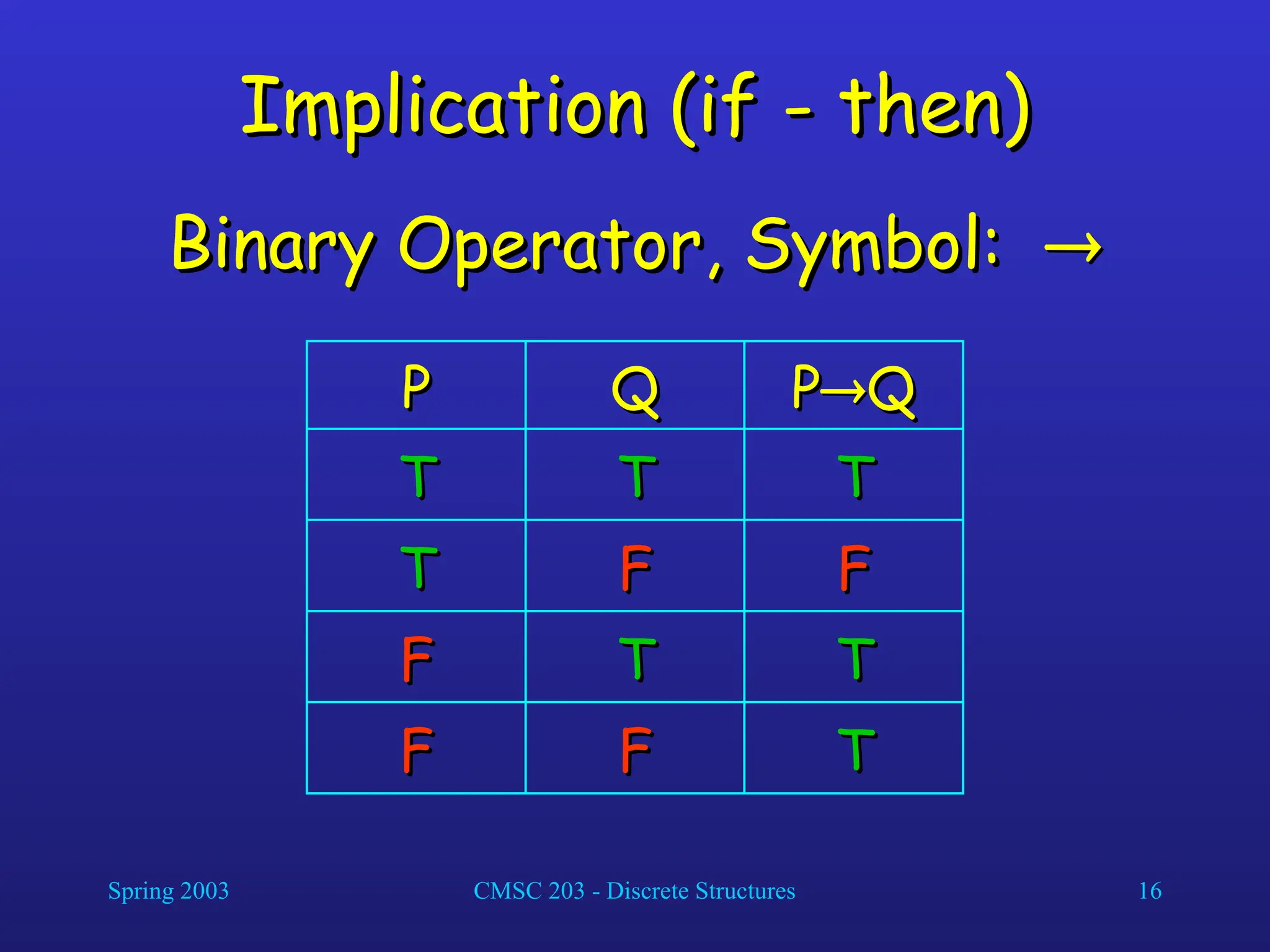 Implication (if - then)

Binary Operator, Symbol: $\rightarrow$

| P | Q | $P \rightarrow Q$ |
|---|---|---|
| T | T | T |
| T | F | F |
| F | T | T |
| F | F | T |

Spring 2003

CMSC 203 - Discrete Structures

16